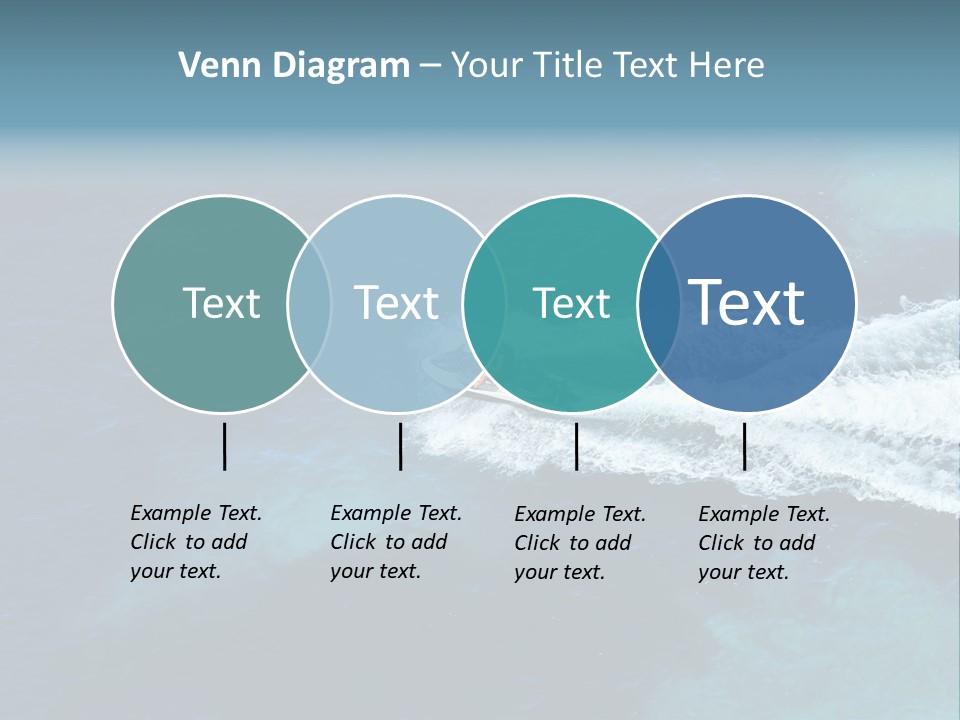 Venn Diagram – Your Title Text Here

Text

Text

Text

Text

Example Text. Click to add your text.

Example Text. Click to add your text.

Example Text. Click to add your text.

Example Text. Click to add your text.